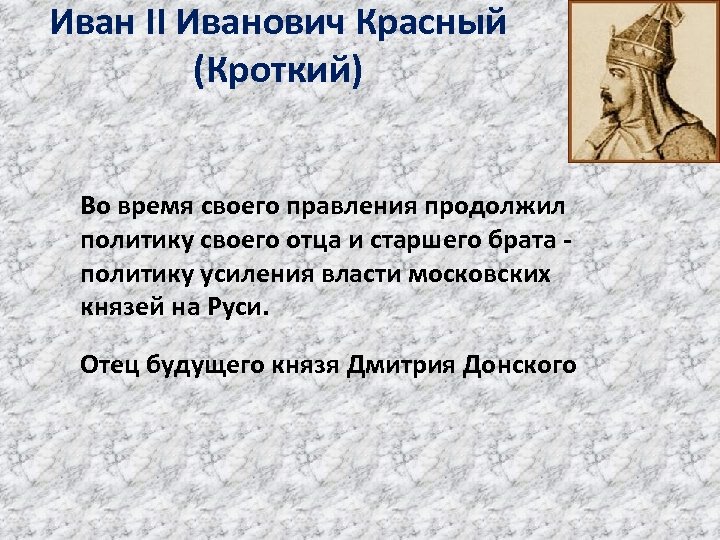 Иван II Иванович Красный (Кроткий)

Во время своего правления продолжил политику своего отца и старшего брата - политику усиления власти московских князей на Руси.

Отец будущего князя Дмитрия Донского